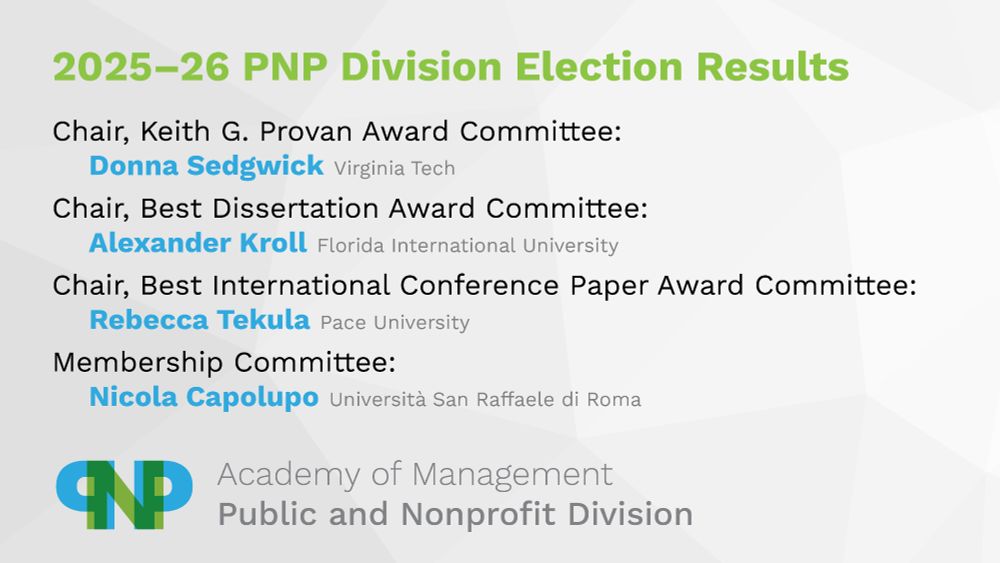 2025–26 PNP Division Election Results

Chair, Keith G. Provan Award Committee:
Donna Sedgwick Virginia Tech

Chair, Best Dissertation Award Committee:
Alexander Kroll Florida International University

Chair, Best International Conference Paper Award Committee:
Rebecca Tekula Pace University

Membership Committee:
Nicola Capolupo Università San Raffaele di Roma

PNP

Academy of Management
Public and Nonprofit Division